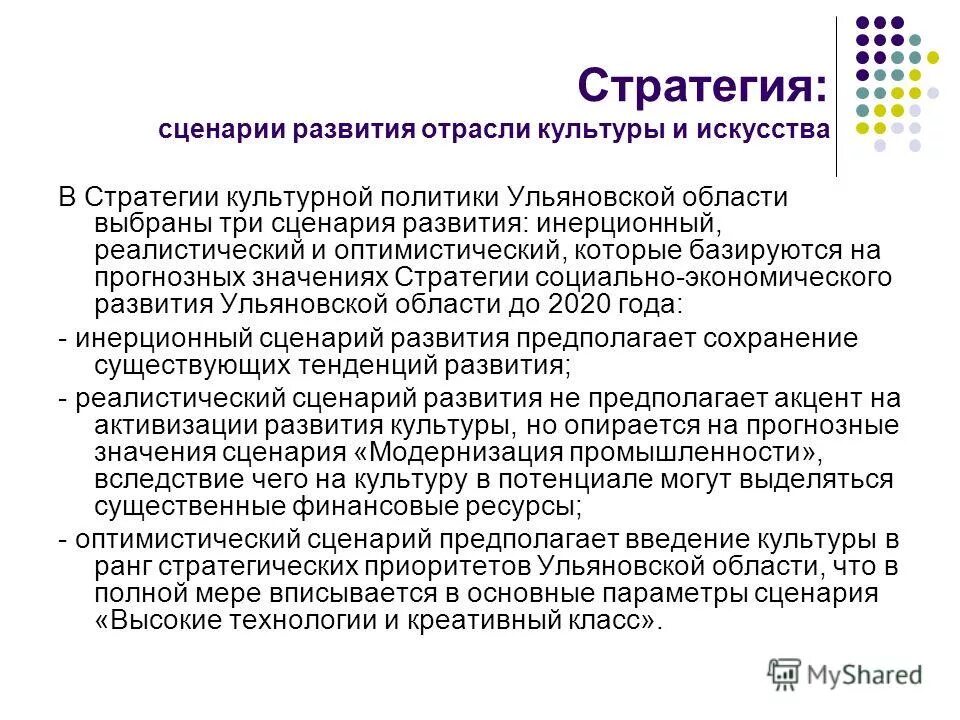 Стратегия:
сценарии развития отрасли культуры и искусства

В Стратегии культурной политики Ульяновской области выбраны три сценария развития: инерционный, реалистический и оптимистический, которые базируются на прогнозных значениях Стратегии социально-экономического развития Ульяновской области до 2020 года:

- инерционный сценарий развития предполагает сохранение существующих тенденций развития;

- реалистический сценарий развития не предполагает акцент на активизации развития культуры, но опирается на прогнозные значения сценария «Модернизация промышленности», вследствие чего на культуру в потенциале могут выделяться существенные финансовые ресурсы;

- оптимистический сценарий предполагает введение культуры в ранг стратегических приоритетов Ульяновской области, что в полной мере вписывается в основные параметры сценария «Высокие технологии и креативный класс».

MyShared